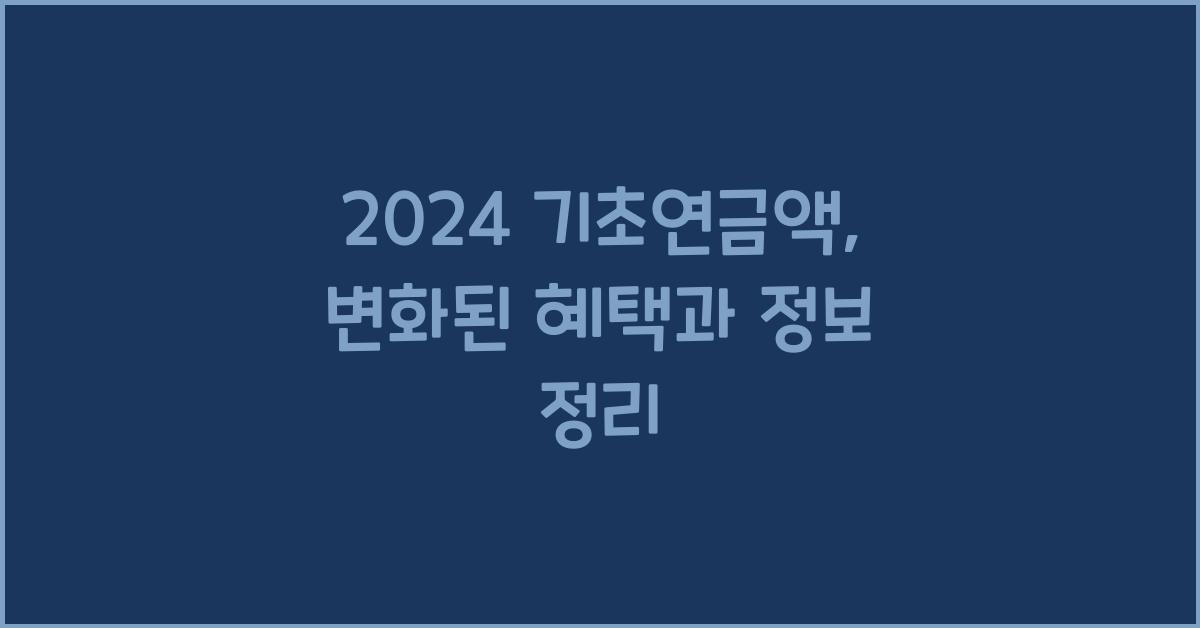 2024 기초연금액, 변화된 혜택과 정보 정리